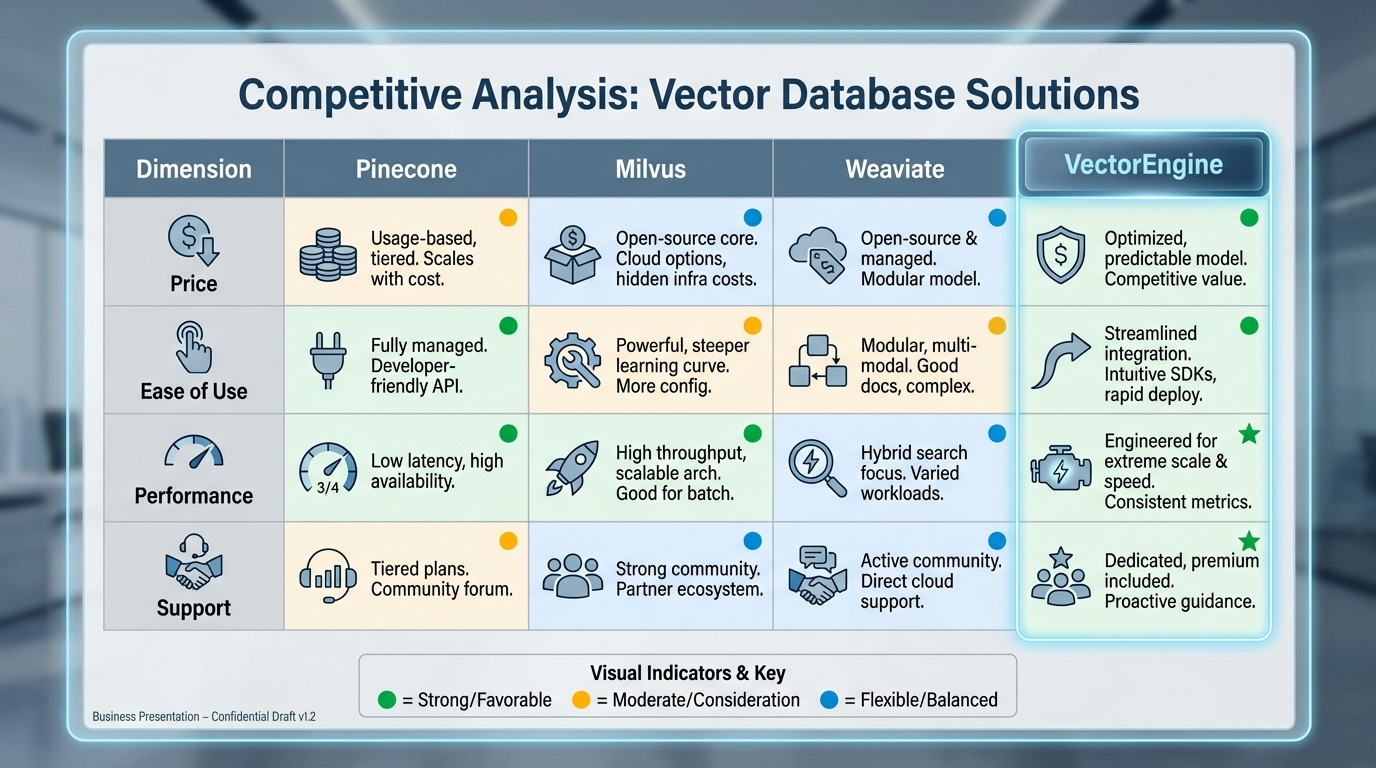 Competitive Analysis: Vector Database Solutions

| Dimension | Pinecone | Milvus | Weaviate | VectorEngine |
|---|---|---|---|---|
| Price | Usage-based, tiered. Scales with cost. | Open-source core. Cloud options, hidden infra costs. | Open-source & managed. Modular model. | Optimized, predictable model. Competitive value. |
| Ease of Use | Fully managed. Developer-friendly API. | Powerful, steeper learning curve. More config. | Modular, multi-modal. Good docs, complex. | Streamlined integration. Intuitive SDKs, rapid deploy. |
| Performance | 3/4 Low latency, high availability. | High throughput, scalable arch. Good for batch. | Hybrid search focus. Varied workloads. | Engineered for extreme scale & speed. Consistent metrics. |
| Support | Tiered plans. Community forum. | Strong community. Partner ecosystem. | Active community. Direct cloud support. | Dedicated, premium included. Proactive guidance. |

Visual Indicators & Key
= Strong/Favorable = Moderate/Consideration = Flexible/Balanced

Business Presentation – Confidential Draft v1.2